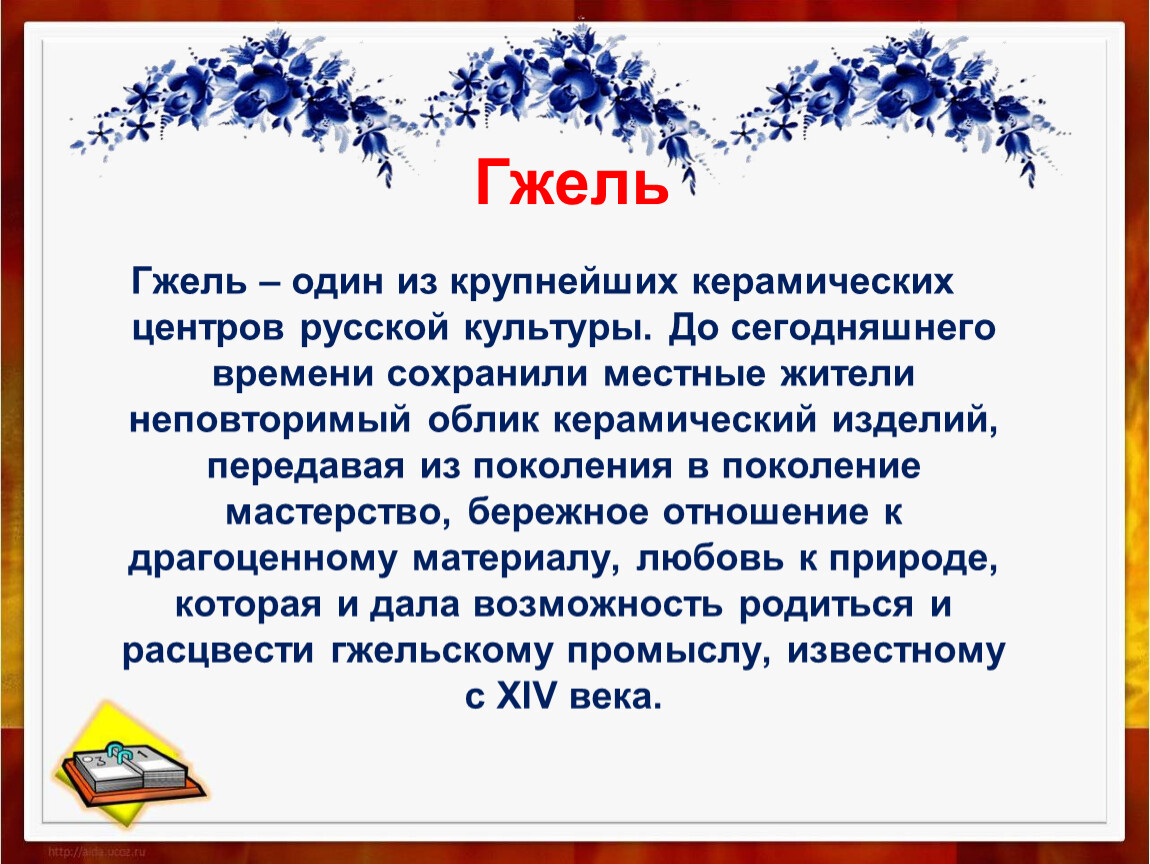 Гжель

Гжель – один из крупнейших керамических центров русской культуры. До сегодняшнего времени сохранили местные жители неповторимый облик керамический изделий, передавая из поколения в поколение мастерство, бережное отношение к драгоценному материалу, любовь к природе, которая и дала возможность родиться и расцвести гжельскому промыслу, известному с XIV века.

http://aida.ucoz.ru